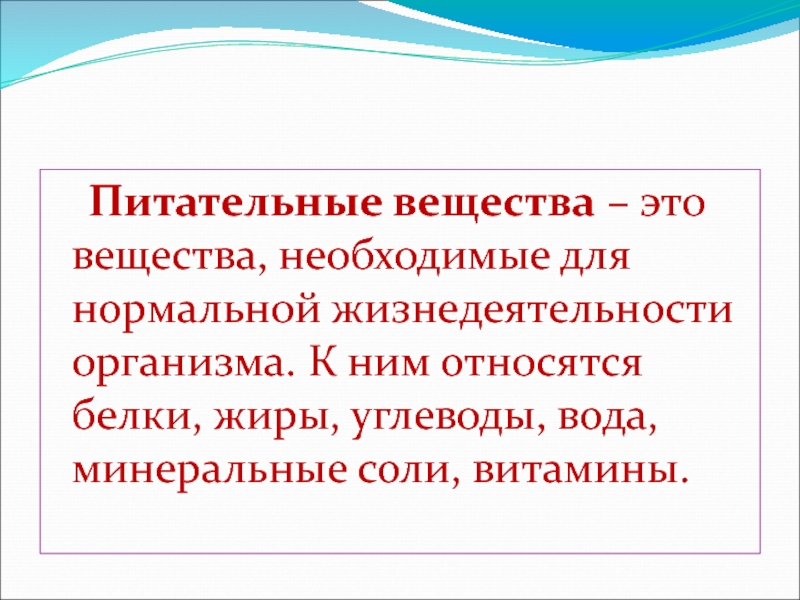 Питательные вещества – это вещества, необходимые для нормальной жизнедеятельности организма. К ним относятся белки, жиры, углеводы, вода, минеральные соли, витамины.